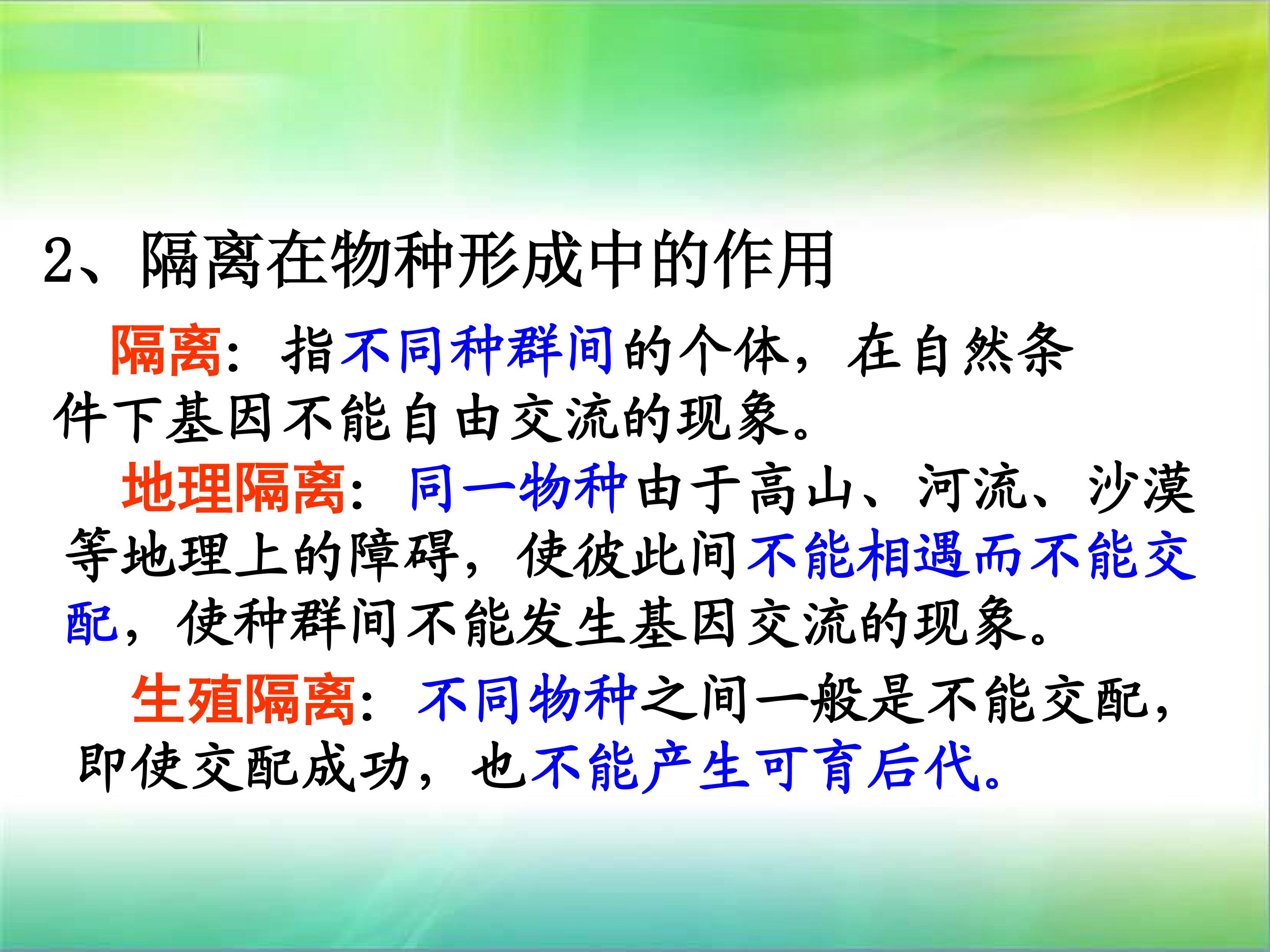 2、隔离在物种形成中的作用

隔离：指不同种群间的个体，在自然条件下基因不能自由交流的现象。

地理隔离：同一物种由于高山、河流、沙漠等地理上的障碍，使彼此间不能相遇而不能交配，使种群间不能发生基因交流的现象。

生殖隔离：不同物种之间一般是不能交配，即使交配成功，也不能产生可育后代。